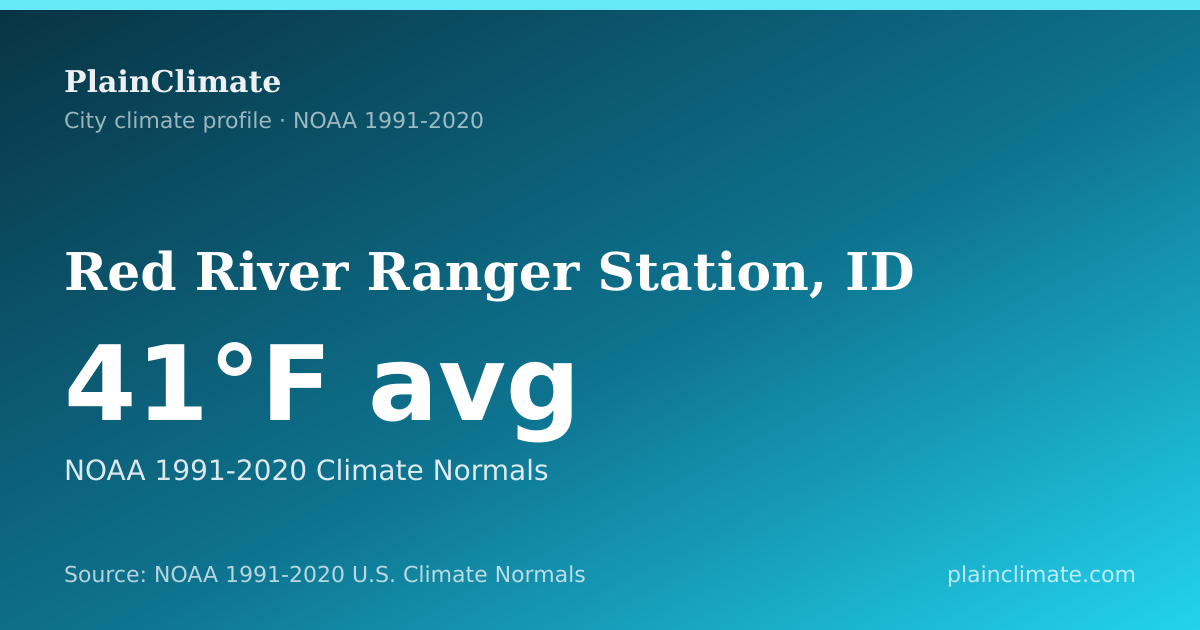 PlainClimate
City climate profile · NOAA 1991-2020

Red River Ranger Station, ID

41°F avg

NOAA 1991-2020 Climate Normals

Source: NOAA 1991-2020 U.S. Climate Normals

plainclimate.com